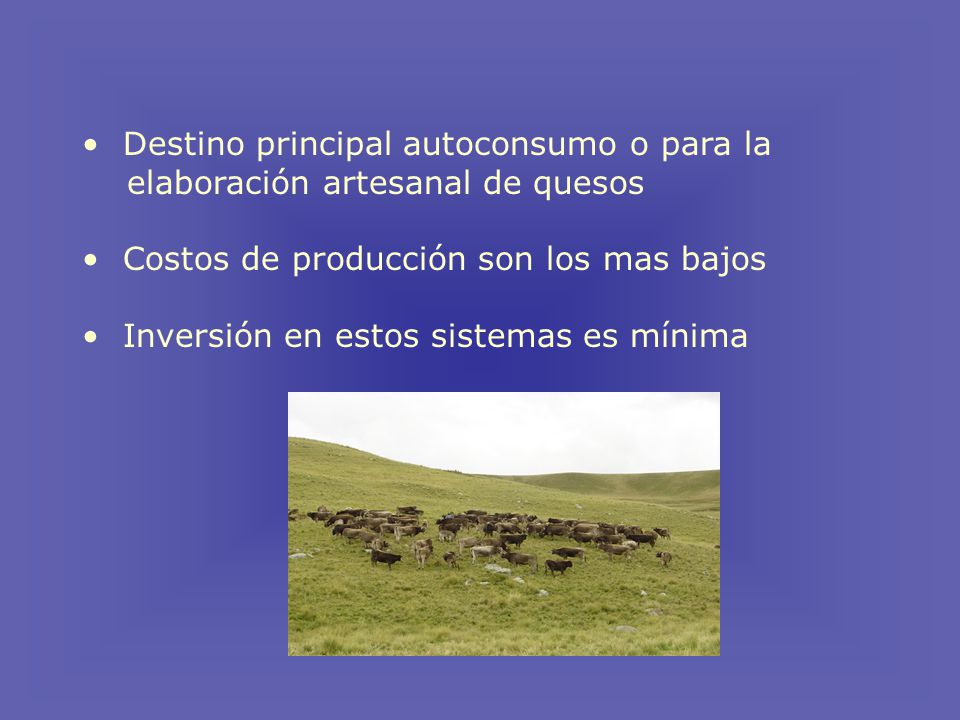 • Destino principal autoconsumo o para la elaboración artesanal de quesos

• Costos de producción son los mas bajos

• Inversión en estos sistemas es mínima